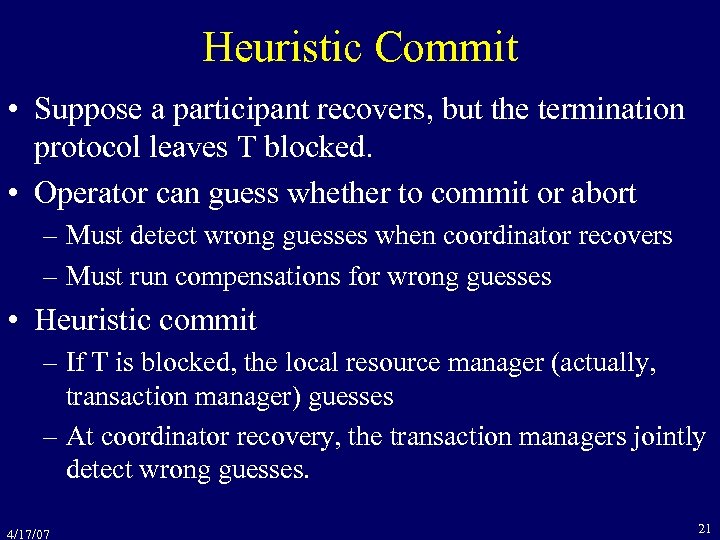 Heuristic Commit

• Suppose a participant recovers, but the termination protocol leaves T blocked.
• Operator can guess whether to commit or abort
– Must detect wrong guesses when coordinator recovers
– Must run compensations for wrong guesses
• Heuristic commit
– If T is blocked, the local resource manager (actually, transaction manager) guesses
– At coordinator recovery, the transaction managers jointly detect wrong guesses.

4/17/07

21